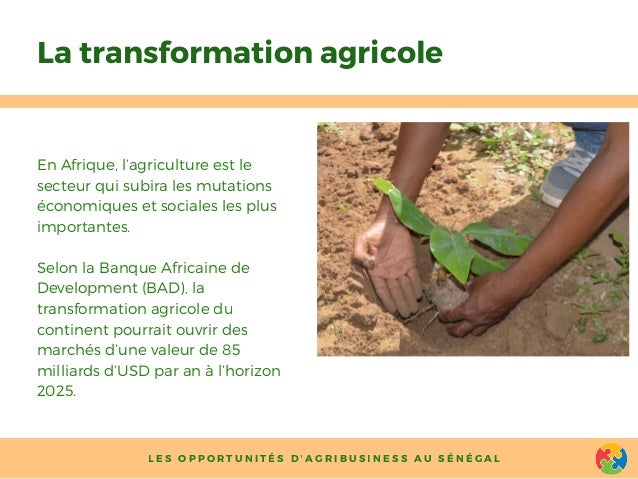 La transformation agricole

En Afrique, l'agriculture est le secteur qui subira les mutations économiques et sociales les plus importantes.

Selon la Banque Africaine de Development (BAD), la transformation agricole du continent pourrait ouvrir des marchés d'une valeur de 85 milliards d'USD par an à l'horizon 2025.

LES OPPORTUNITÉS D'AGRIBUSINESS AU SÉNÉGAL